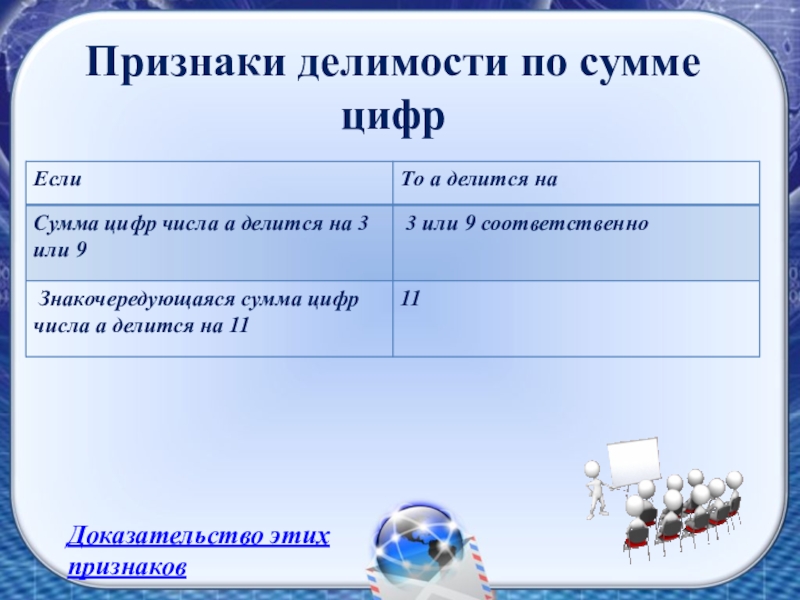 Признаки делимости по сумме цифр

| Если | То а делится на |
|---|---|
| Сумма цифр числа а делится на 3 или 9 | 3 или 9 соответственно |
| Знакочередующаяся сумма цифр числа а делится на 11 | 11 |

Доказательство этих признаков